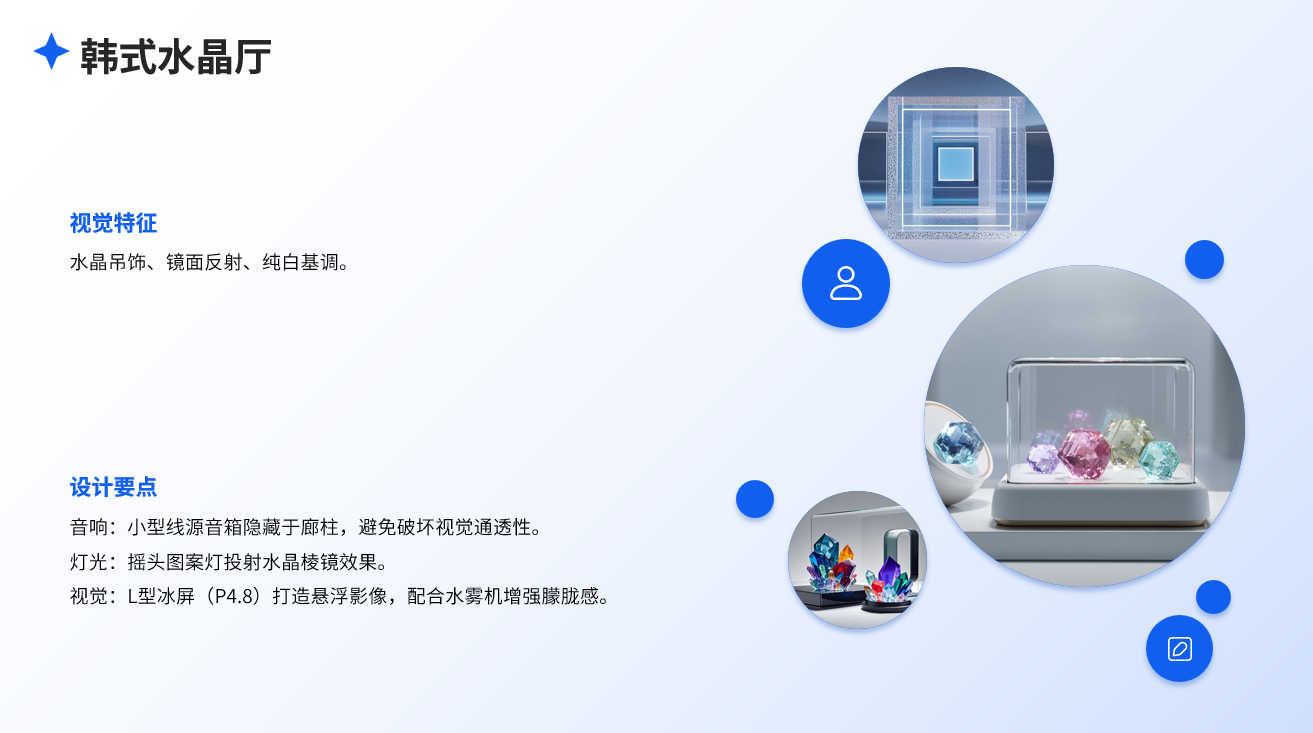 韩式水晶厅

视觉特征

水晶吊饰、镜面反射、纯白基调。

设计要点

音响：小型线源音箱隐藏于廊柱，避免破坏视觉通透性。

灯光：摇头图案灯投射水晶棱镜效果。

视觉：L型冰屏（P4.8）打造悬浮影像，配合水雾机增强朦胧感。